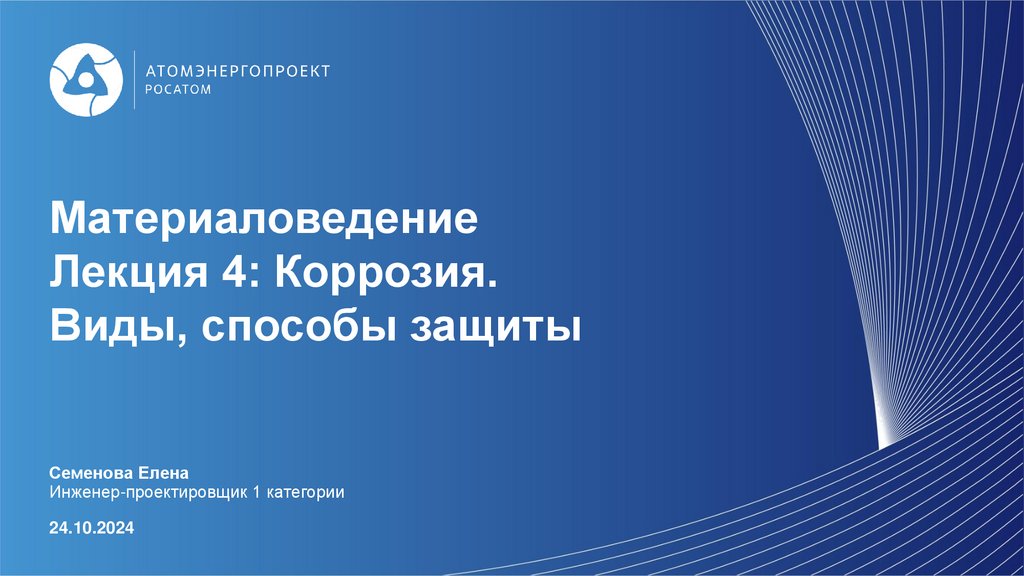 АТОМЭНЕРГОПРОЕКТ
РОСАТОМ

Материаловедение
Лекция 4: Коррозия.
Виды, способы защиты

Семенова Елена
Инженер-проектировщик 1 категории

24.10.2024